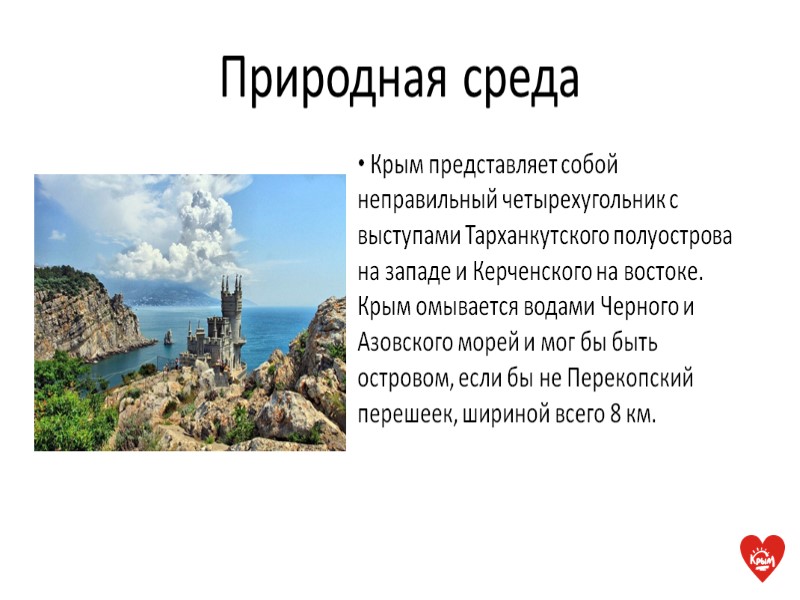 Природная среда

• Крым представляет собой неправильный четырехугольник с выступами Тарханкутского полуострова на западе и Керченского на востоке. Крым омывается водами Черного и Азовского морей и мог бы быть островом, если бы не Перекопский перешеек, шириной всего 8 км.

Крым